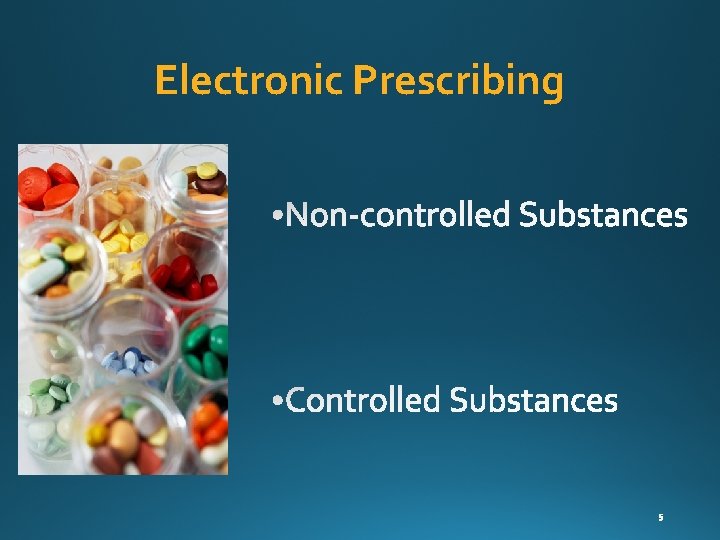 Electronic Prescribing

•Non-controlled Substances

•Controlled Substances

5